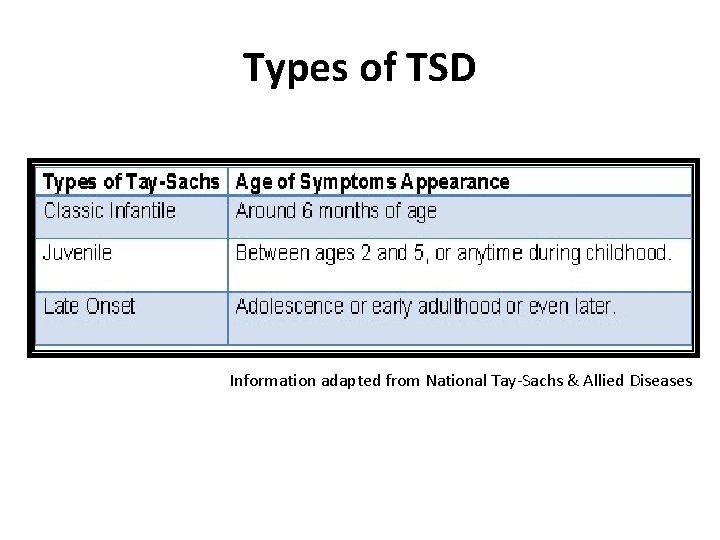 Types of TSD

| Types of Tay-Sachs | Age of Symptoms Appearance |
|---|---|
| Classic Infantile | Around 6 months of age |
| Juvenile | Between ages 2 and 5, or anytime during childhood. |
| Late Onset | Adolescence or early adulthood or even later. |

Information adapted from National Tay-Sachs & Allied Diseases